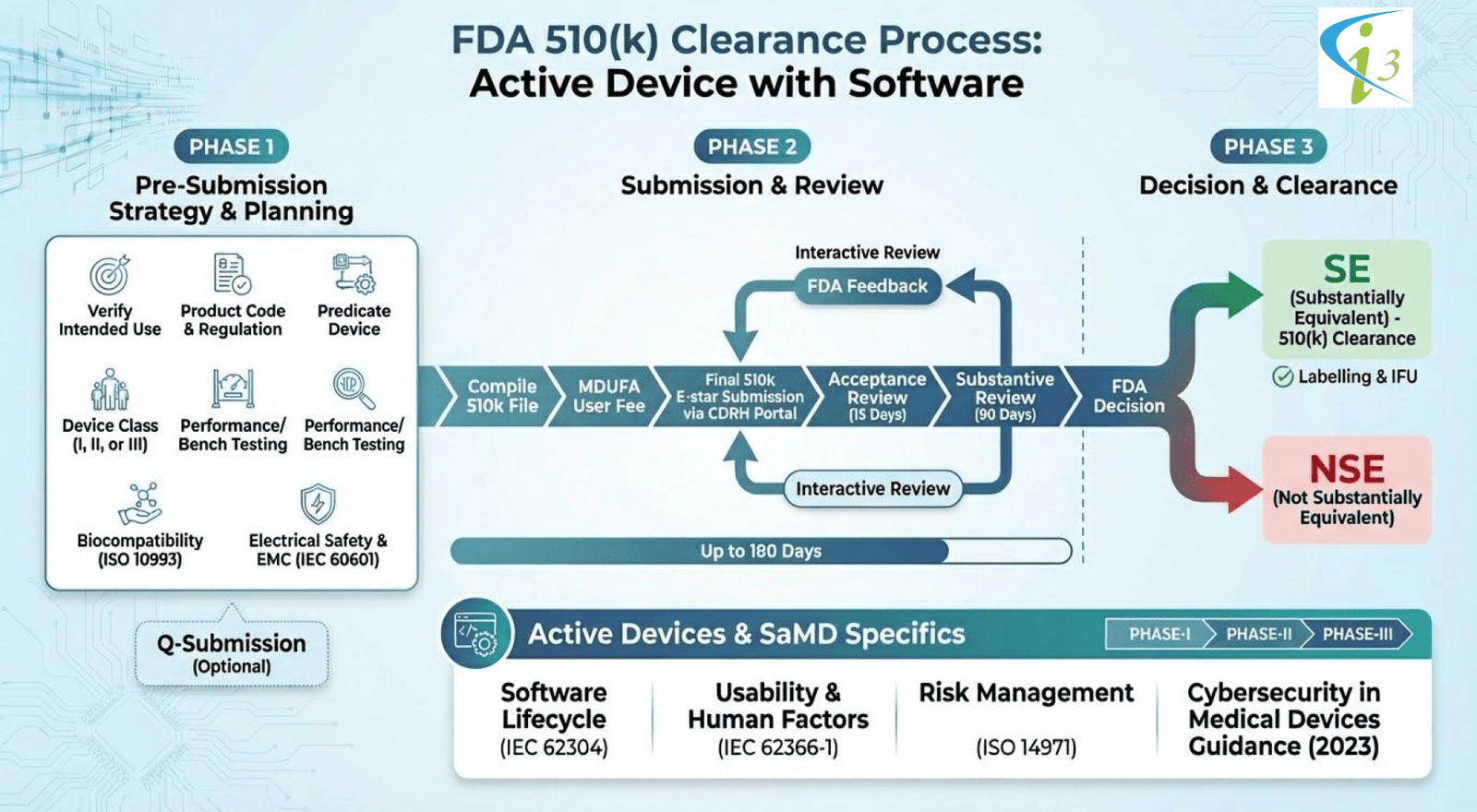 FDA 510(k) Clearance Process: Active Device with Software

i3

PHASE 1
Pre-Submission Strategy & Planning

Verify Intended Use
Product Code & Regulation
Predicate Device
Device Class (I, II, or III)
Performance/ Bench Testing
Performance/ Bench Testing
Biocompatibility (ISO 10993)
Electrical Safety & EMC (IEC 60601)

Q-Submission (Optional)

PHASE 2
Submission & Review

Interactive Review
FDA Feedback

Compile 510k File
MDUFA User Fee
Final 510k E-star Submission via CDRH Portal
Acceptance Review (15 Days)
Substantive Review (90 Days)
FDA Decision

Interactive Review

Up to 180 Days

PHASE 3
Decision & Clearance

SE (Substantially Equivalent) - 510(k) Clearance
Labelling & IFU

NSE (Not Substantially Equivalent)

Active Devices & SaMD Specifics
PHASE-I
PHASE-II
PHASE-III

Software Lifecycle (IEC 62304)
Usability & Human Factors (IEC 62366-1)
Risk Management (ISO 14971)
Cybersecurity in Medical Devices Guidance (2023)